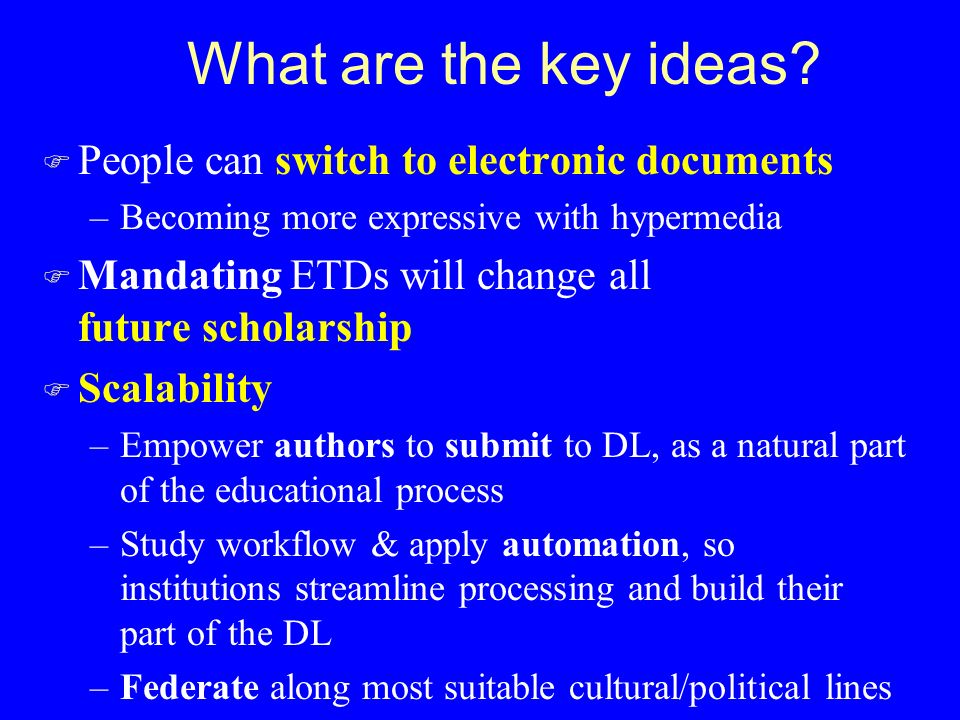 What are the key ideas?

☞ People can switch to electronic documents
– Becoming more expressive with hypermedia

☞ Mandating ETDs will change all future scholarship

☞ Scalability
– Empower authors to submit to DL, as a natural part of the educational process
– Study workflow & apply automation, so institutions streamline processing and build their part of the DL
– Federate along most suitable cultural/political lines